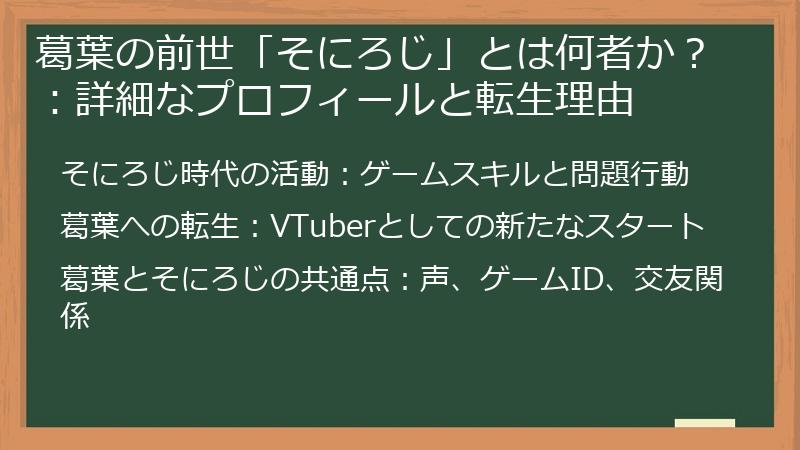 葛葉の前世「そにろじ」とは何者か？：詳細なプロフィールと転生理由

そにろじ時代の活動：ゲームスキルと問題行動

葛葉への転生：VTuberとしての新たなスタート

葛葉とそにろじの共通点：声、ゲームID、交友関係